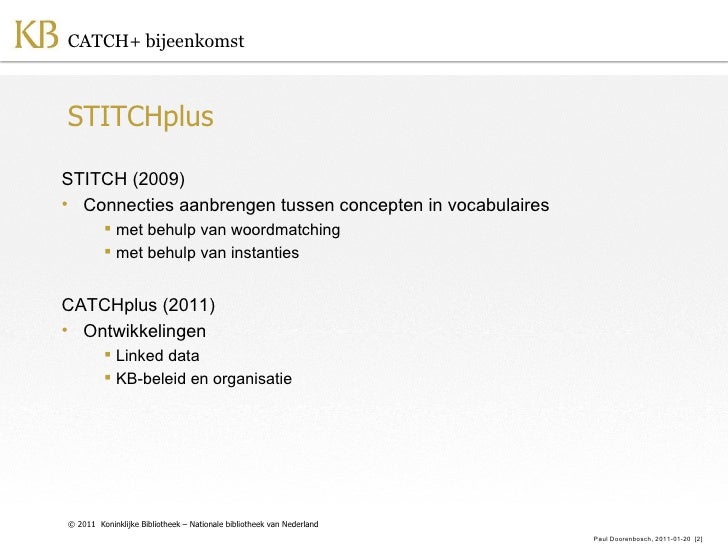 KB CATCH+ bijeenkomst

STITCHplus

STITCH (2009)

• Connecties aanbrengen tussen concepten in vocabulaires
  ▪ met behulp van woordmatching
  ▪ met behulp van instanties

CATCHplus (2011)

• Ontwikkelingen
  ▪ Linked data
  ▪ KB-beleid en organisatie

© 2011 Koninklijke Bibliotheek – Nationale bibliotheek van Nederland

Paul Doorenbosch, 2011-01-20 [2]